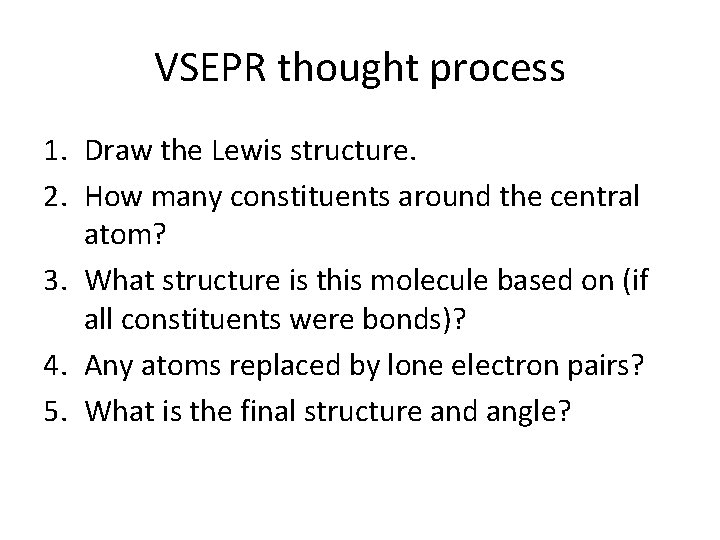 VSEPR thought process

1. Draw the Lewis structure.
2. How many constituents around the central atom?
3. What structure is this molecule based on (if all constituents were bonds)?
4. Any atoms replaced by lone electron pairs?
5. What is the final structure and angle?